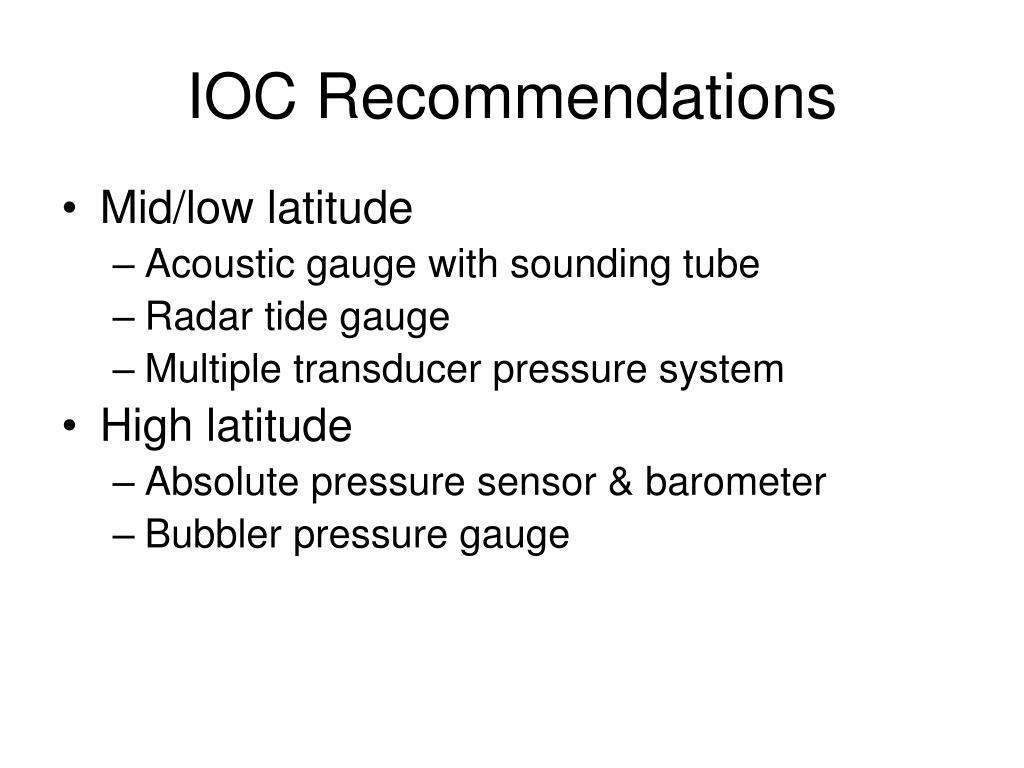 IOC Recommendations

• Mid/low latitude
– Acoustic gauge with sounding tube
– Radar tide gauge
– Multiple transducer pressure system
• High latitude
– Absolute pressure sensor & barometer
– Bubbler pressure gauge